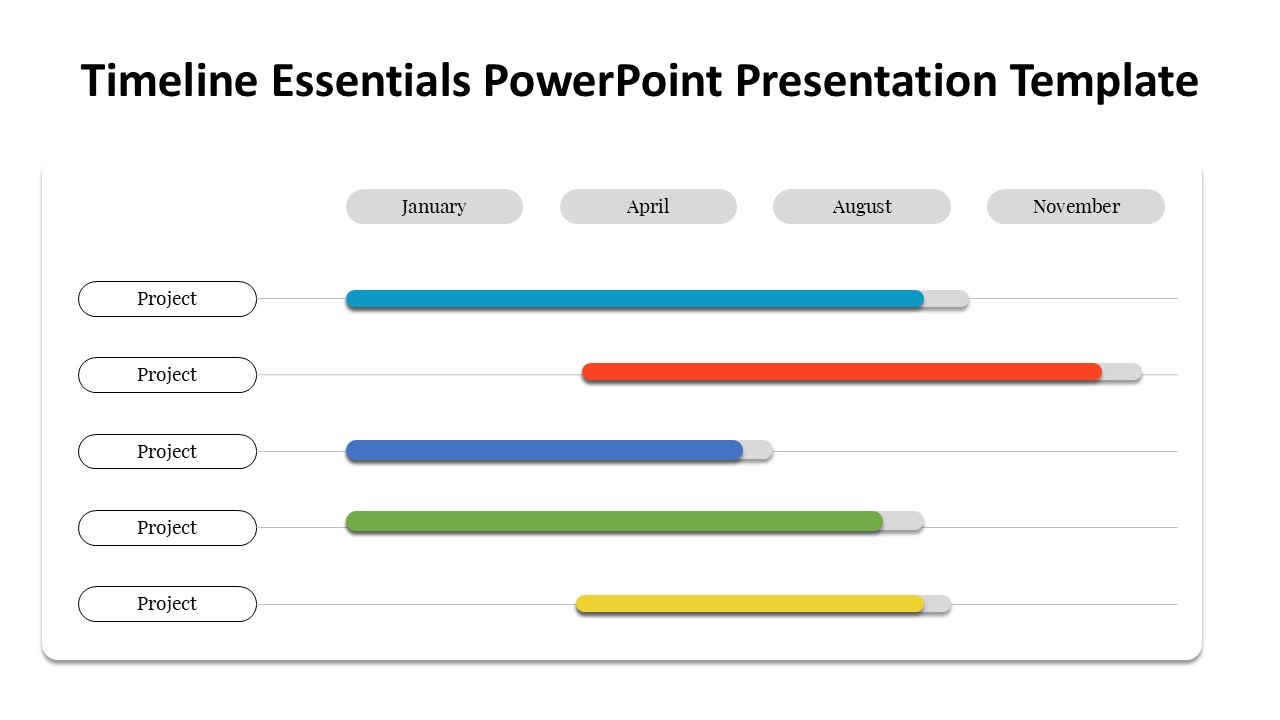 Timeline Essentials PowerPoint Presentation Template

January
April
August
November

Project
Project
Project
Project
Project